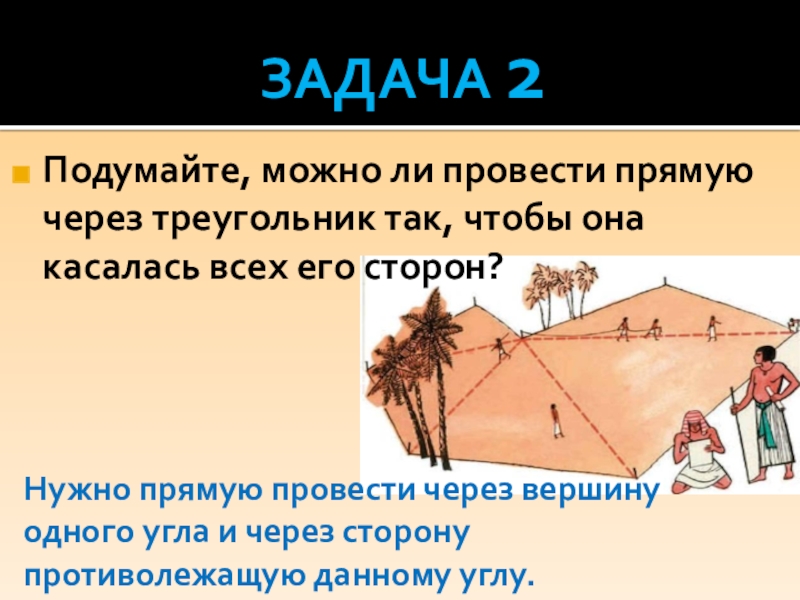 ЗАДАЧА 2

Подумайте, можно ли провести прямую через треугольник так, чтобы она касалась всех его сторон?

Нужно прямую провести через вершину одного угла и через сторону противолежащую данному углу.